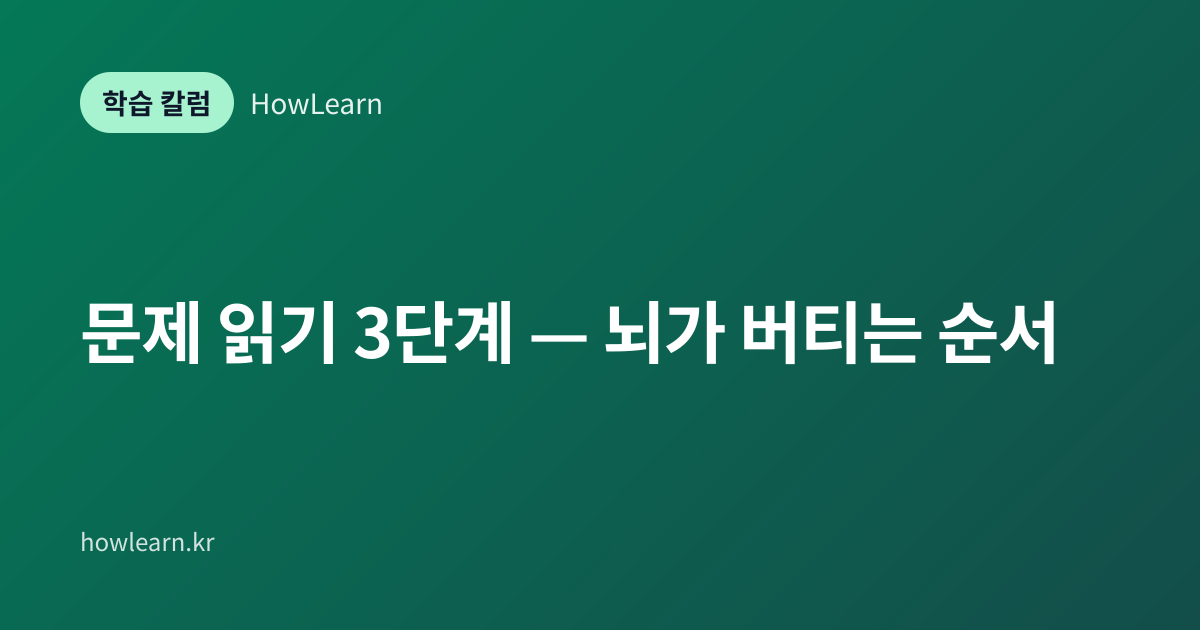 학습 칼럼 HowLearn

문제 읽기 3단계 — 뇌가 버티는 순서

howlearn.kr